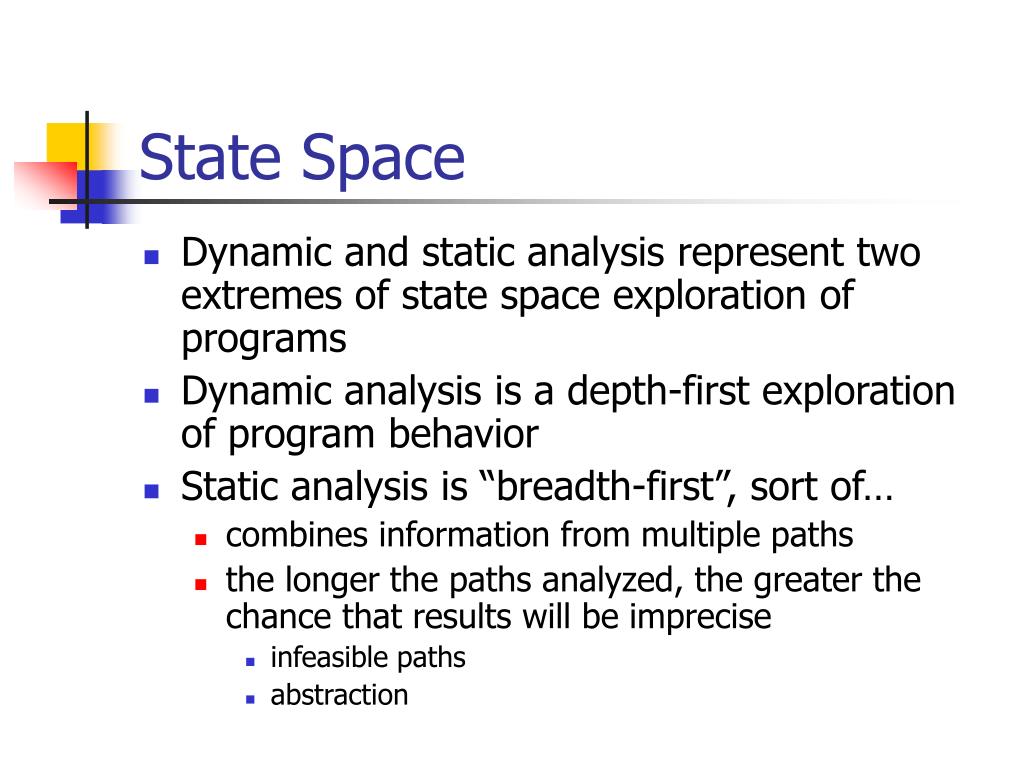 State Space

- Dynamic and static analysis represent two extremes of state space exploration of programs
- Dynamic analysis is a depth-first exploration of program behavior
- Static analysis is “breadth-first”, sort of…
  - combines information from multiple paths
  - the longer the paths analyzed, the greater the chance that results will be imprecise
    - infeasible paths
    - abstraction